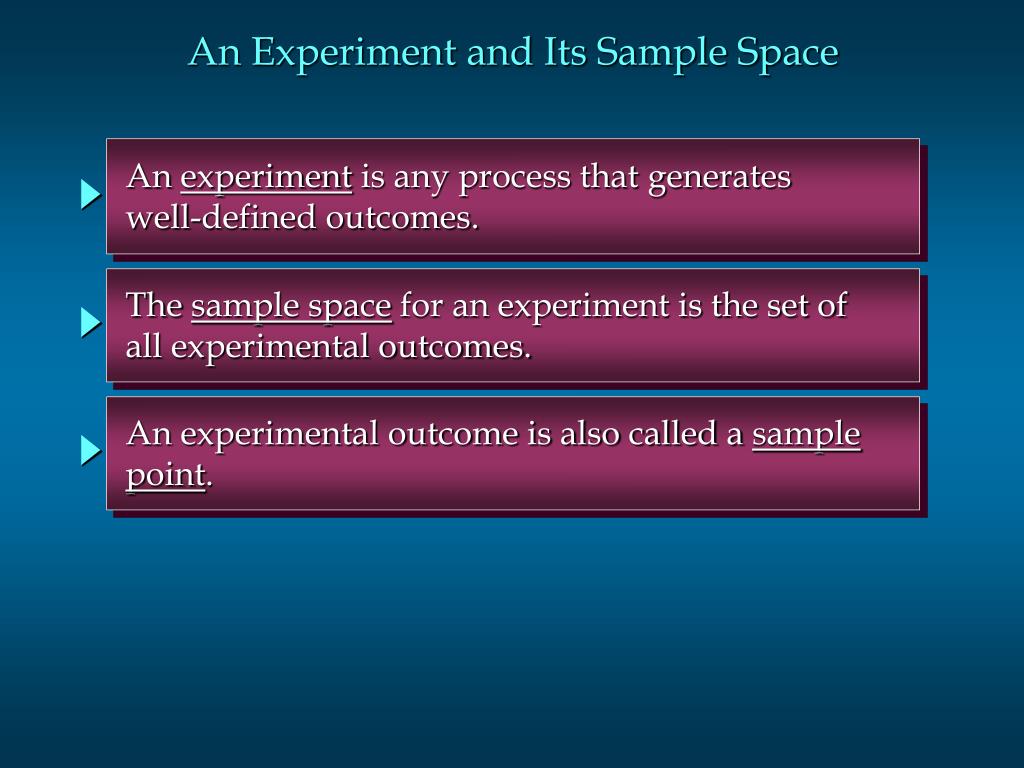 An Experiment and Its Sample Space

An experiment is any process that generates well-defined outcomes.

The sample space for an experiment is the set of all experimental outcomes.

An experimental outcome is also called a sample point.